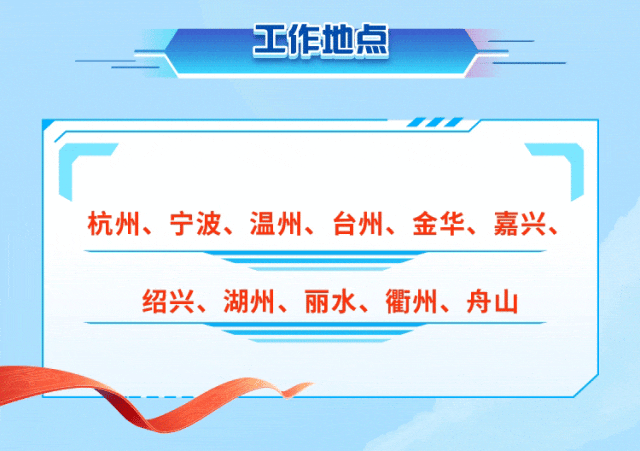 工作地点

杭州、宁波、温州、台州、金华、嘉兴、

绍兴、湖州、丽水、衢州、舟山